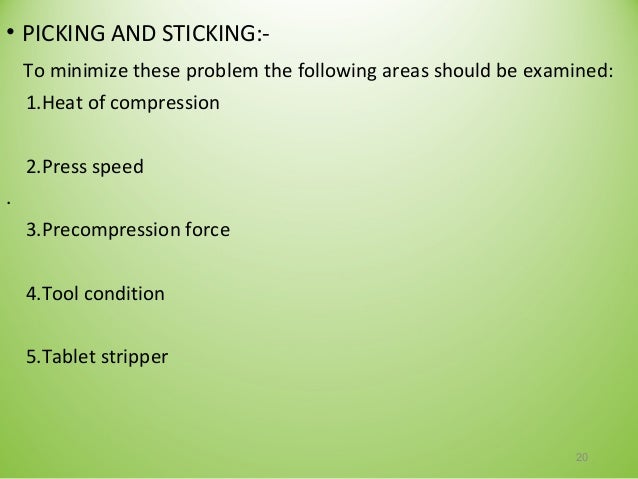 • PICKING AND STICKING:-

To minimize these problem the following areas should be examined:

1.Heat of compression

2.Press speed

.

3.Precompression force

4.Tool condition

5.Tablet stripper

20